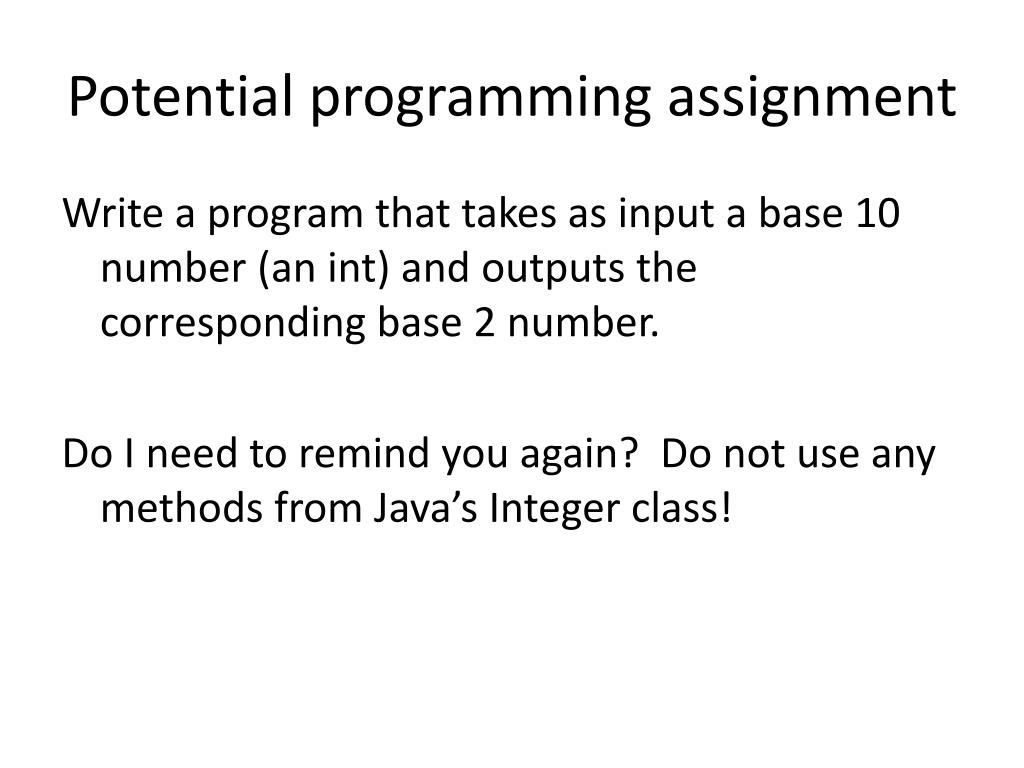 Potential programming assignment

Write a program that takes as input a base 10 number (an int) and outputs the corresponding base 2 number.

Do I need to remind you again?  Do not use any methods from Java’s Integer class!